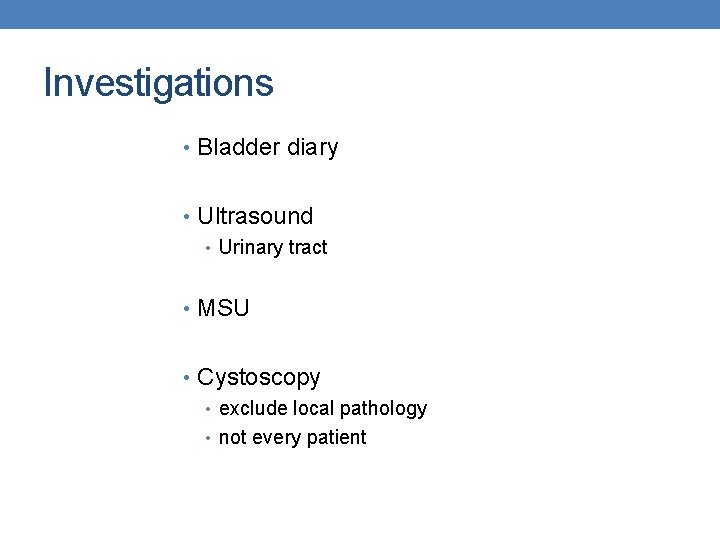 Investigations

• Bladder diary

• Ultrasound
  • Urinary tract

• MSU

• Cystoscopy
  • exclude local pathology
  • not every patient